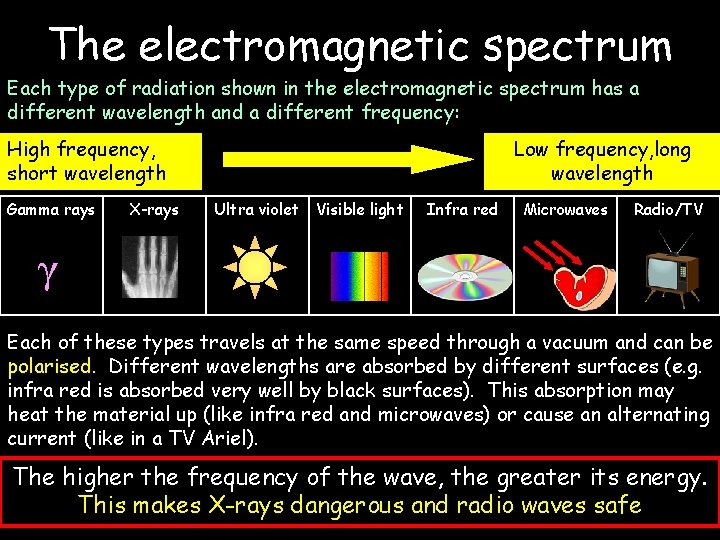 The electromagnetic spectrum

Each type of radiation shown in the electromagnetic spectrum has a different wavelength and a different frequency:

High frequency, short wavelength

Low frequency,long wavelength

| Gamma rays | X-rays | Ultra violet | Visible light | Infra red | Microwaves | Radio/TV |
|---|---|---|---|---|---|---|
| $\gamma$ | | | | | | |

Each of these types travels at the same speed through a vacuum and can be polarised. Different wavelengths are absorbed by different surfaces (e.g. infra red is absorbed very well by black surfaces). This absorption may heat the material up (like infra red and microwaves) or cause an alternating current (like in a TV Ariel).

The higher the frequency of the wave, the greater its energy. This makes X-rays dangerous and radio waves safe